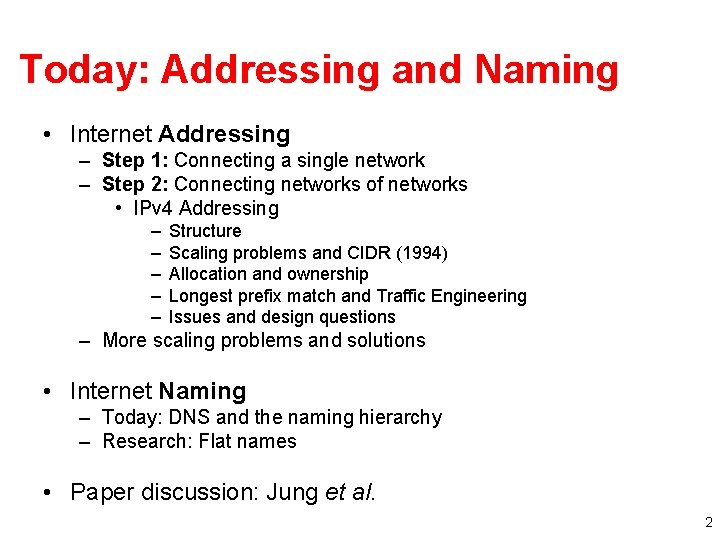 Today: Addressing and Naming

• Internet Addressing
– Step 1: Connecting a single network
– Step 2: Connecting networks of networks
• IPv4 Addressing
– Structure
– Scaling problems and CIDR (1994)
– Allocation and ownership
– Longest prefix match and Traffic Engineering
– Issues and design questions
– More scaling problems and solutions

• Internet Naming
– Today: DNS and the naming hierarchy
– Research: Flat names

• Paper discussion: Jung et al.

2